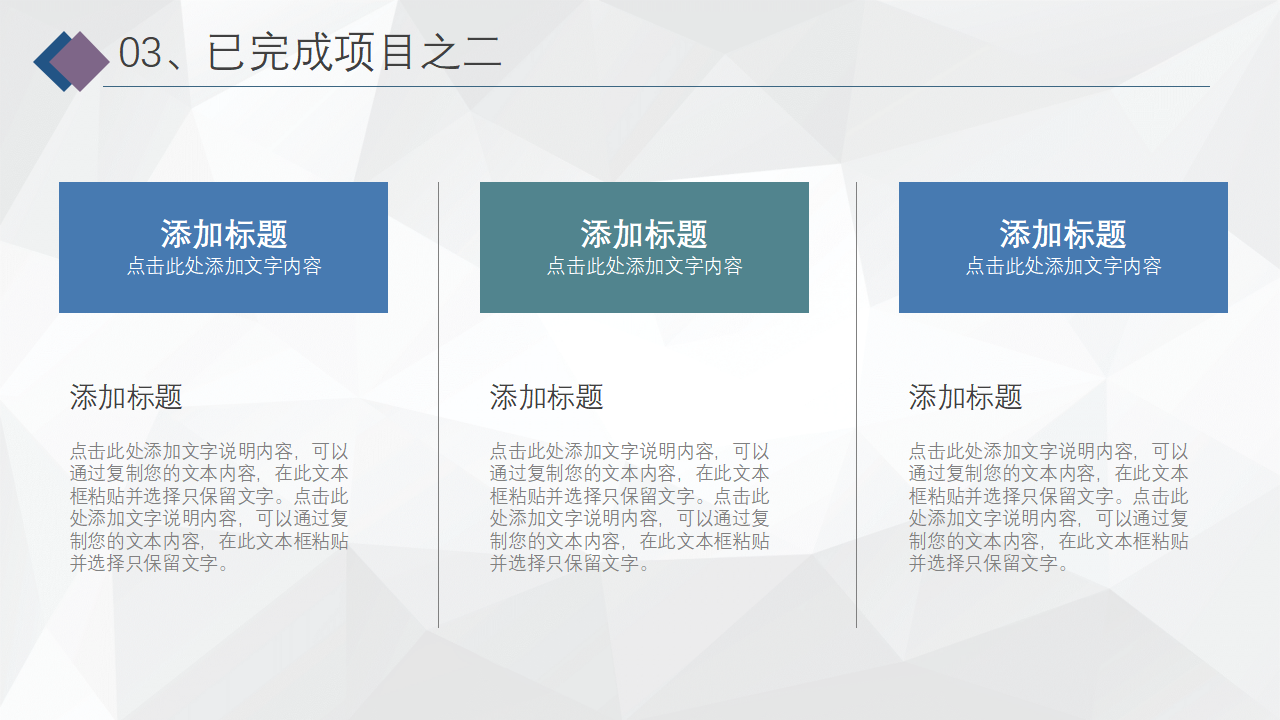 03、已完成项目之二

添加标题
点击此处添加文字内容

添加标题

点击此处添加文字说明内容，可以通过复制您的文本内容，在此文本框粘贴并选择只保留文字。点击此处添加文字说明内容，可以通过复制您的文本内容，在此文本框粘贴并选择只保留文字。

添加标题
点击此处添加文字内容

添加标题

点击此处添加文字说明内容，可以通过复制您的文本内容，在此文本框粘贴并选择只保留文字。点击此处添加文字说明内容，可以通过复制您的文本内容，在此文本框粘贴并选择只保留文字。

添加标题
点击此处添加文字内容

添加标题

点击此处添加文字说明内容，可以通过复制您的文本内容，在此文本框粘贴并选择只保留文字。点击此处添加文字说明内容，可以通过复制您的文本内容，在此文本框粘贴并选择只保留文字。